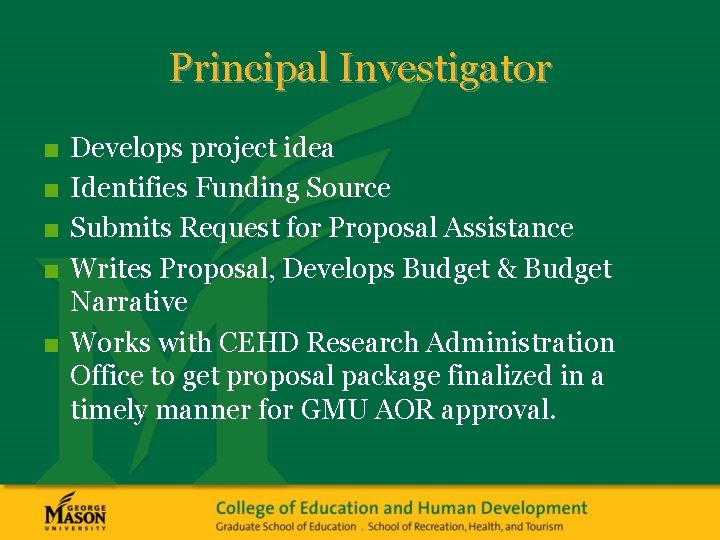 Principal Investigator

- Develops project idea
- Identifies Funding Source
- Submits Request for Proposal Assistance
- Writes Proposal, Develops Budget & Budget Narrative
- Works with CEHD Research Administration Office to get proposal package finalized in a timely manner for GMU AOR approval.

GEORGE MASON UNIVERSITY

College of Education and Human Development
Graduate School of Education . School of Recreation, Health, and Tourism